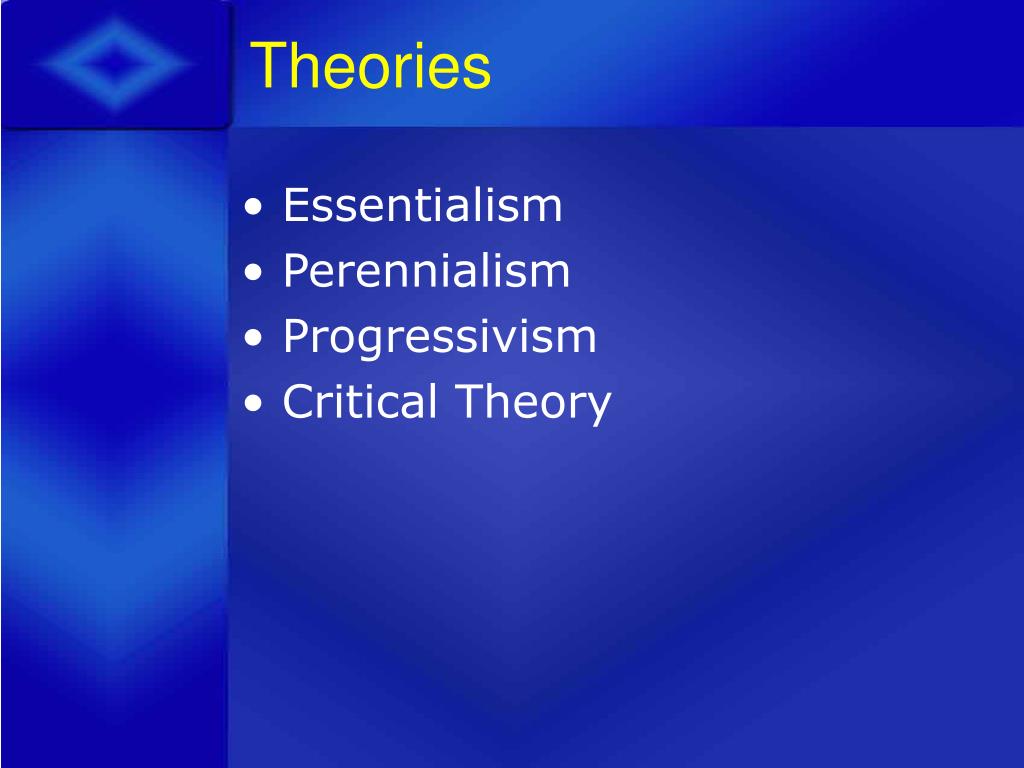 Theories

• Essentialism
• Perennialism
• Progressivism
• Critical Theory